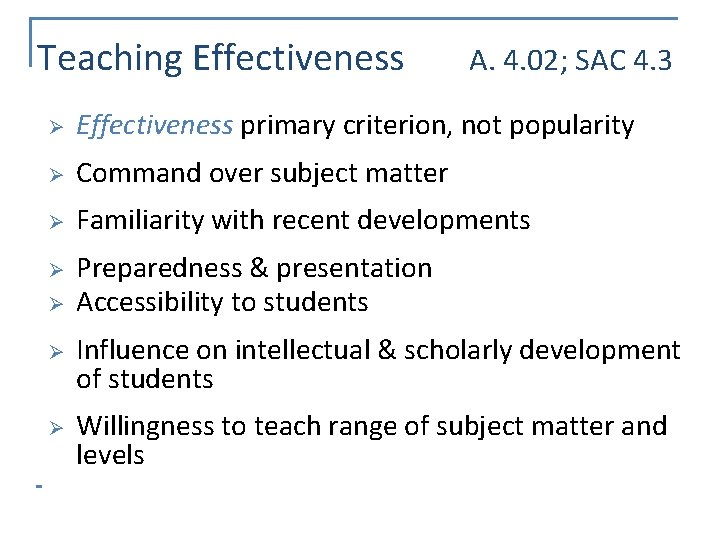 Teaching Effectiveness A. 4.02; SAC 4.3

➢ Effectiveness primary criterion, not popularity

➢ Command over subject matter

➢ Familiarity with recent developments

➢ Preparedness & presentation
➢ Accessibility to students

➢ Influence on intellectual & scholarly development of students

➢ Willingness to teach range of subject matter and levels

-